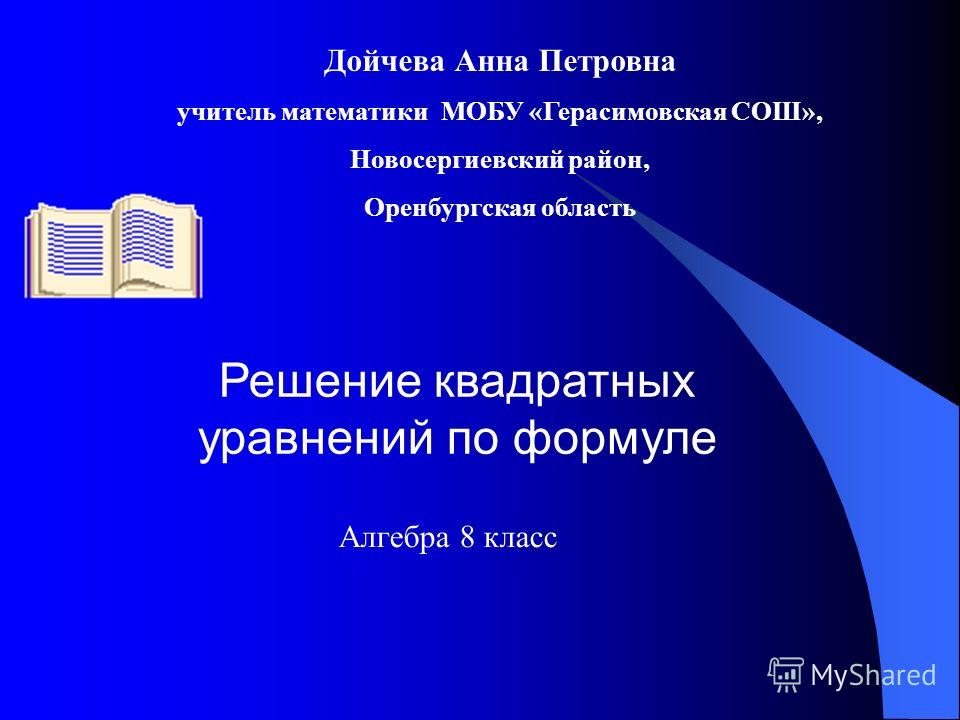 Дойчева Анна Петровна

учитель математики МОБУ «Герасимовская СОШ»,

Новосергиевский район,

Оренбургская область

Решение квадратных уравнений по формуле

Алгебра 8 класс

MyShared